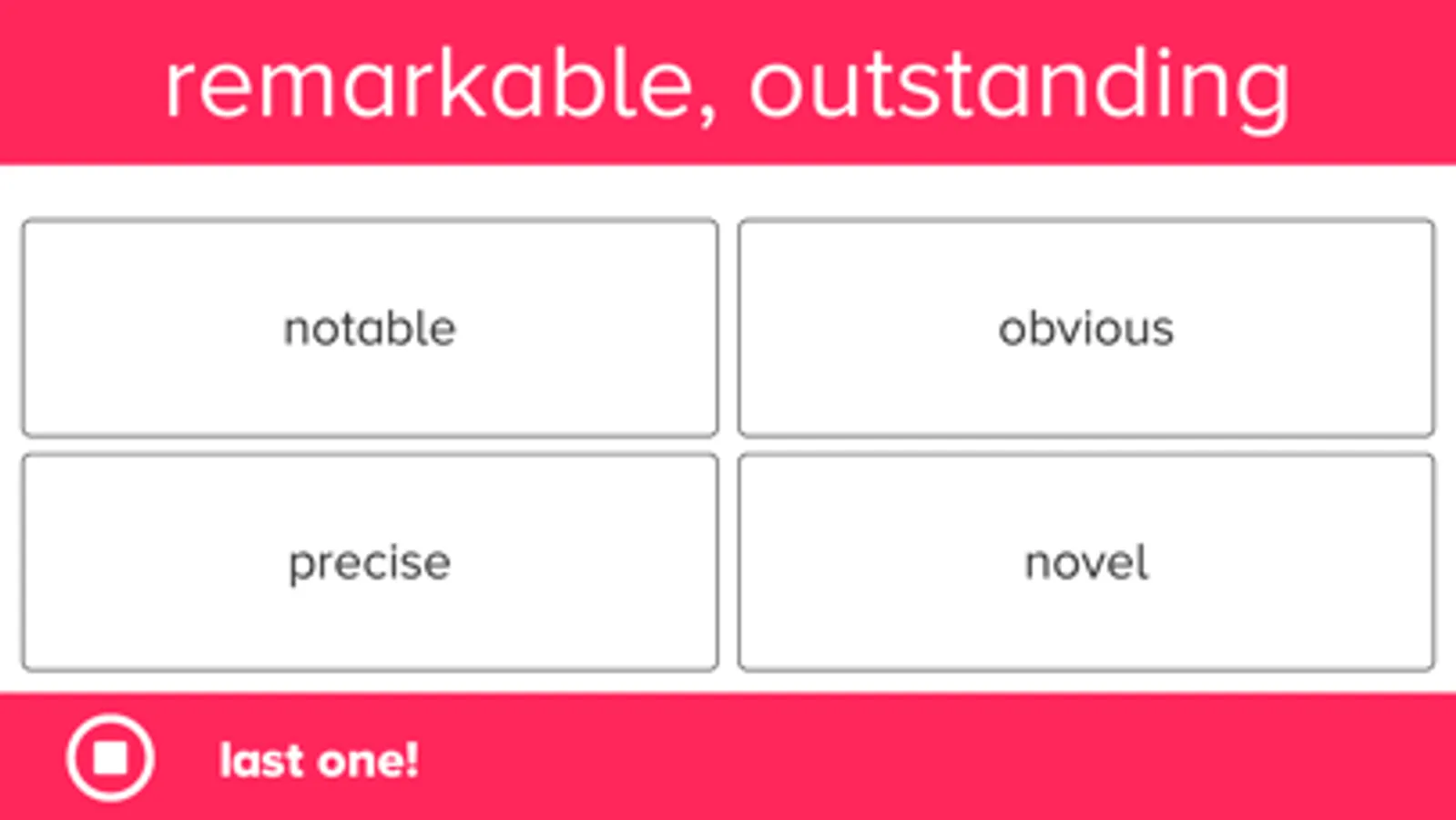 remarkable, outstanding

notable

obvious

precise

novel

last one!